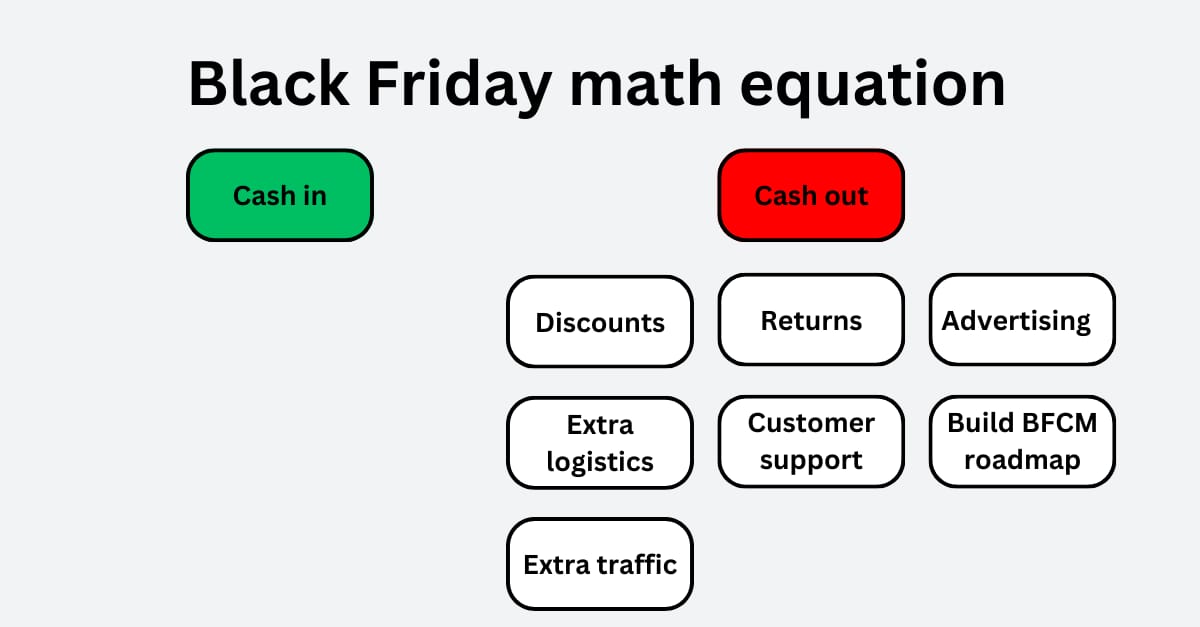 Black Friday math equation

Cash in

Cash out

Discounts

Returns

Advertising

Extra logistics

Customer support

Build BFCM roadmap

Extra traffic